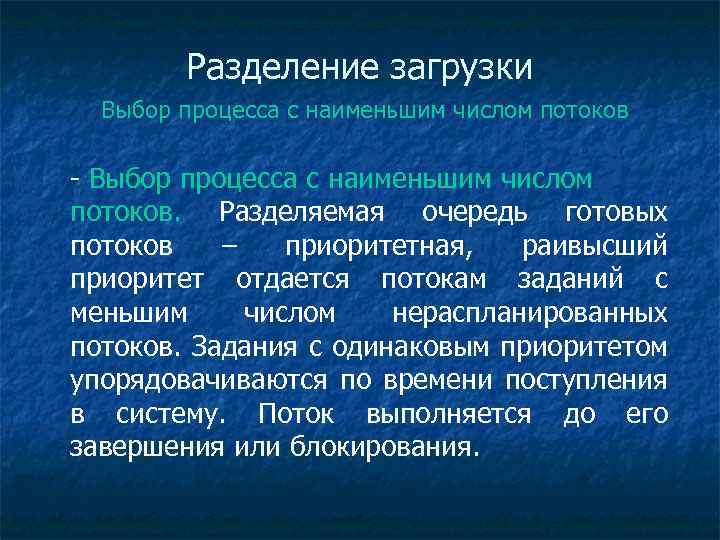 Разделение загрузки

Выбор процесса с наименьшим числом потоков

- Выбор процесса с наименьшим числом потоков. Разделяемая очередь готовых потоков – приоритетная, раивысший приоритет отдается потокам заданий с меньшим числом нераспланированных потоков. Задания с одинаковым приоритетом упорядовачиваются по времени поступления в систему. Поток выполняется до его завершения или блокирования.